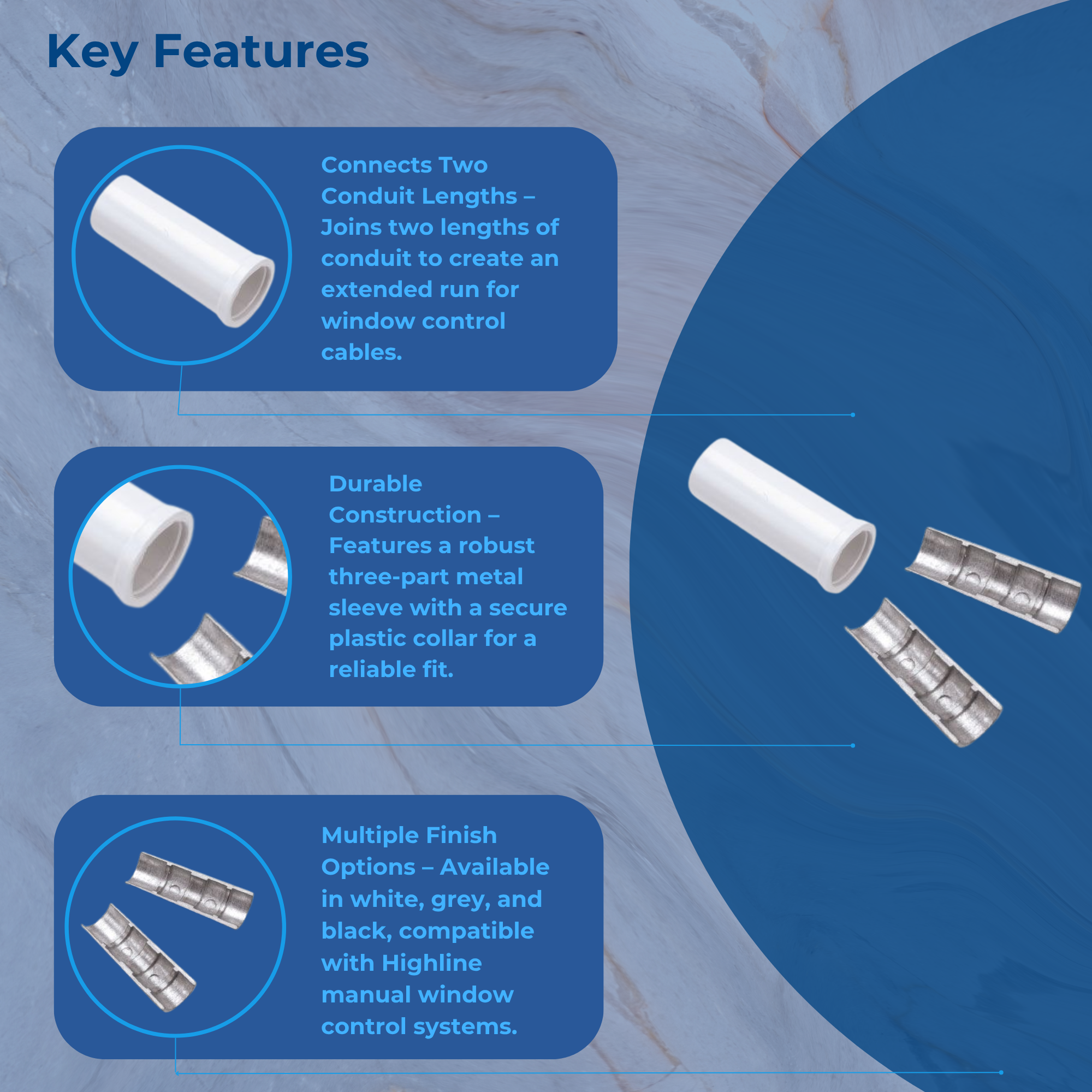 Key Features

Connects Two Conduit Lengths – Joins two lengths of conduit to create an extended run for window control cables.

Durable Construction – Features a robust three-part metal sleeve with a secure plastic collar for a reliable fit.

Multiple Finish Options – Available in white, grey, and black, compatible with Highline manual window control systems.